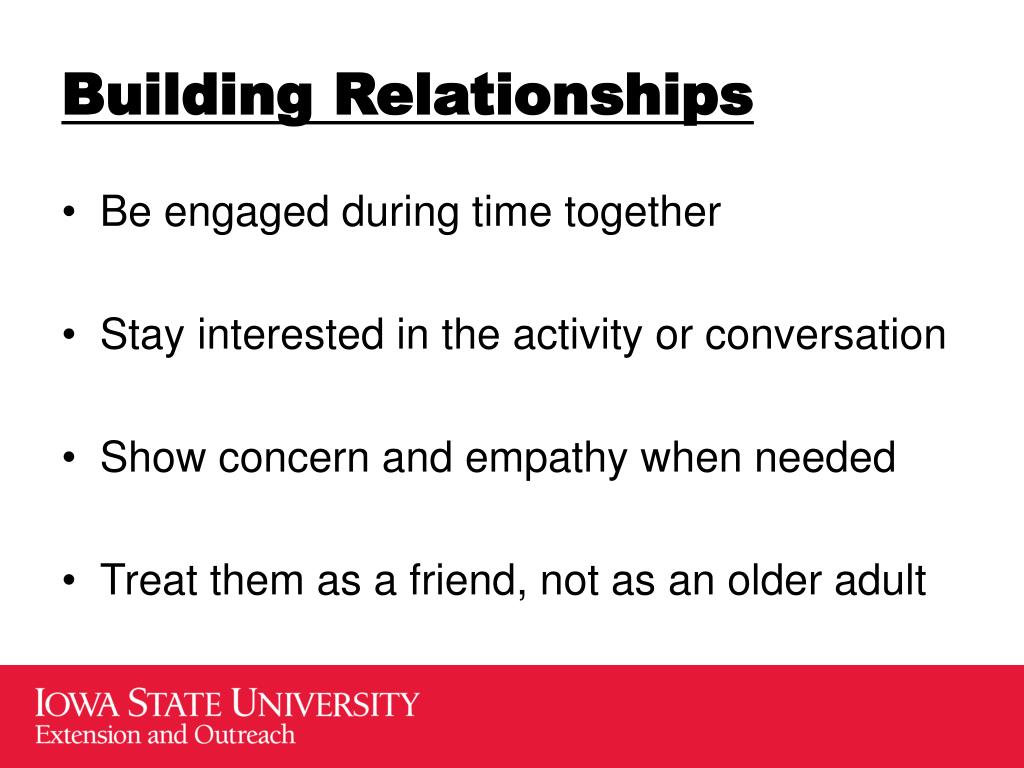 Building Relationships

• Be engaged during time together

• Stay interested in the activity or conversation

• Show concern and empathy when needed

• Treat them as a friend, not as an older adult

IOWA STATE UNIVERSITY
Extension and Outreach